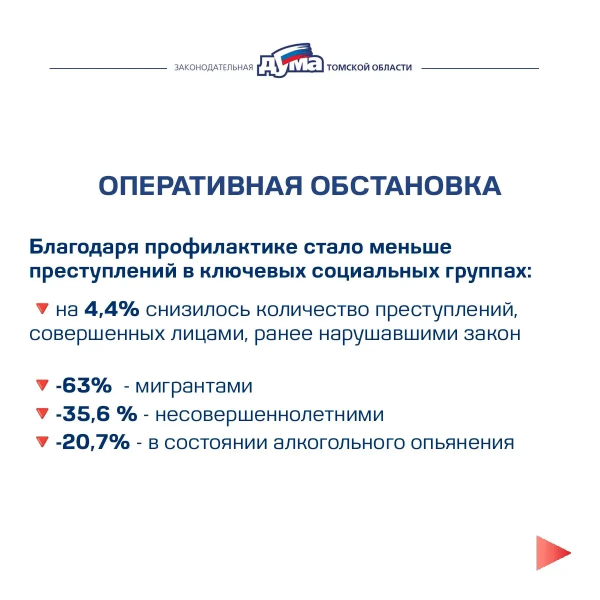 ЗАКОНОДАТЕЛЬНАЯ ДУМА ТОМСКОЙ ОБЛАСТИ

ОПЕРАТИВНАЯ ОБСТАНОВКА

Благодаря профилактике стало меньше преступлений в ключевых социальных группах:

на 4,4% снизилось количество преступлений, совершенных лицами, ранее нарушавшими закон

-63% - мигрантами
-35,6 % - несовершеннолетними
-20,7% - в состоянии алкогольного опьянения